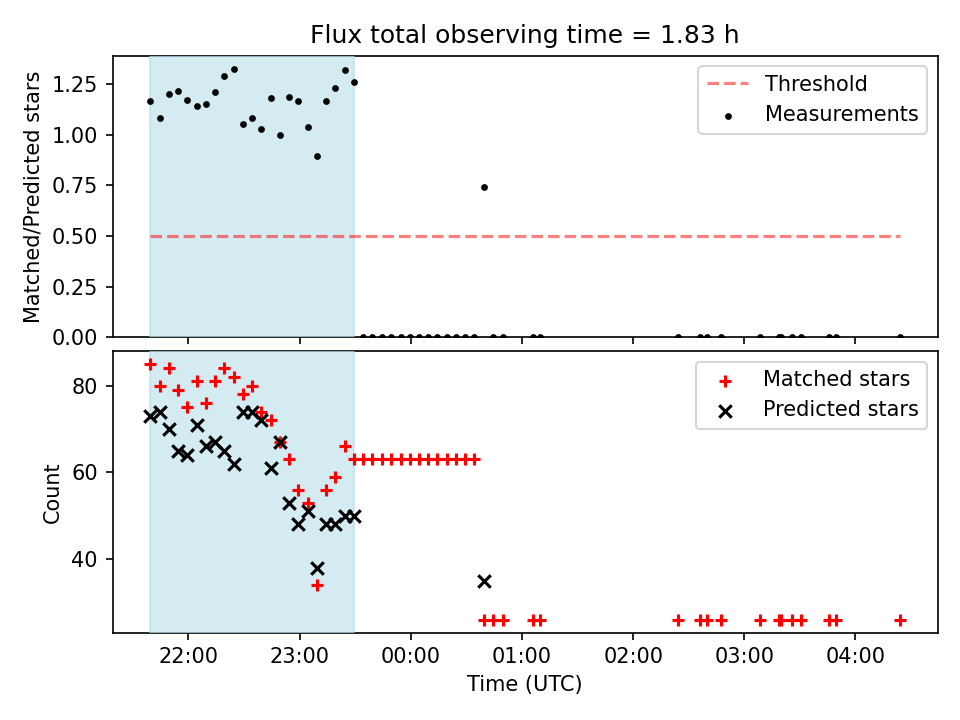 Flux total observing time = 1.83 h

Matched/Predicted stars

1.25
1.00
0.75
0.50
0.25
0.00

Threshold
Measurements

Count

80
60
40

Matched stars
Predicted stars

22:00
23:00
00:00
01:00
02:00
03:00
04:00

Time (UTC)